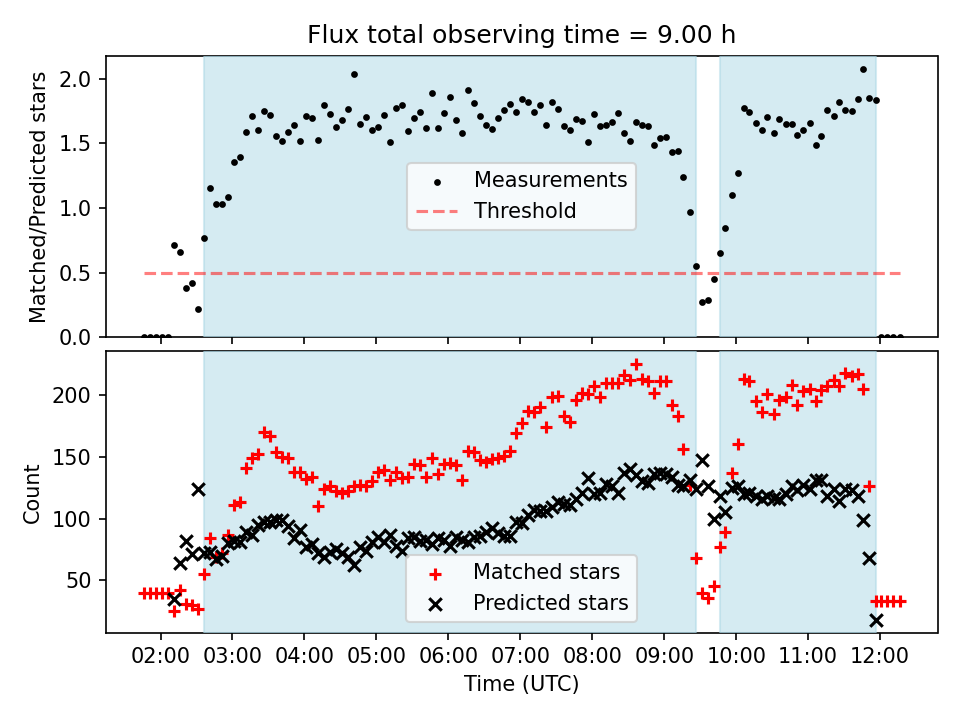 Flux total observing time = 9.00 h

Matched/Predicted stars

2.0
1.5
1.0
0.5
0.0

Measurements
Threshold

Count

200
150
100
50

Matched stars
Predicted stars

02:00 03:00 04:00 05:00 06:00 07:00 08:00 09:00 10:00 11:00 12:00

Time (UTC)